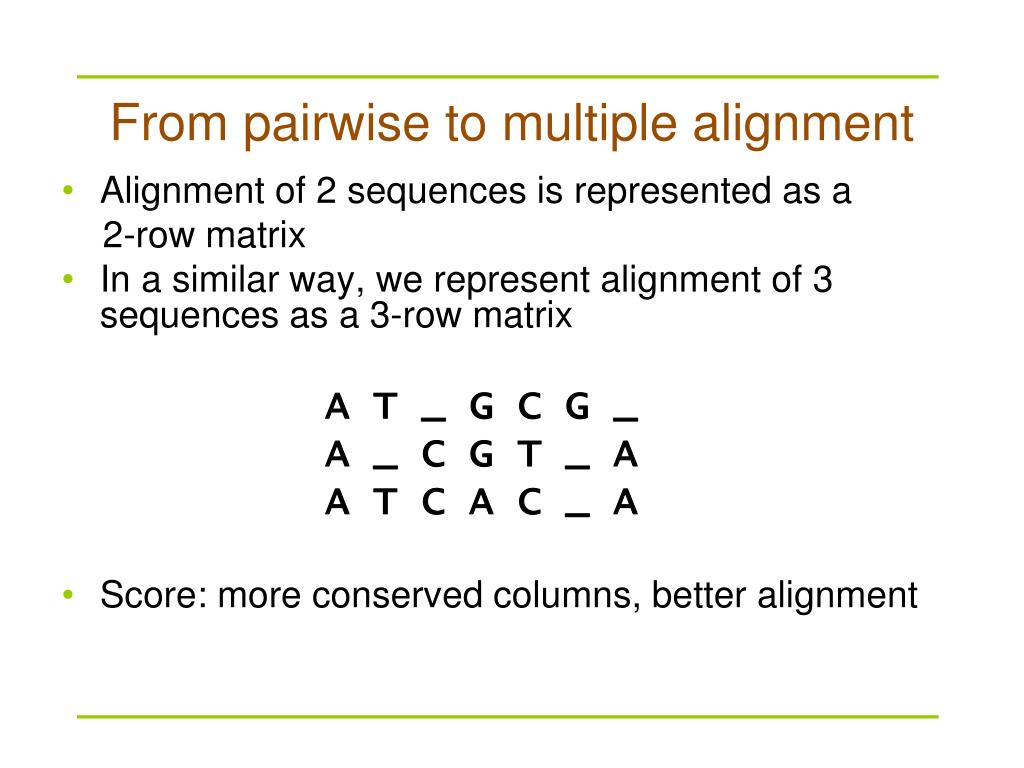 From pairwise to multiple alignment

• Alignment of 2 sequences is represented as a 2-row matrix
• In a similar way, we represent alignment of 3 sequences as a 3-row matrix

A T _ G C G _
A _ C G T _ A
A T C A C _ A

• Score: more conserved columns, better alignment